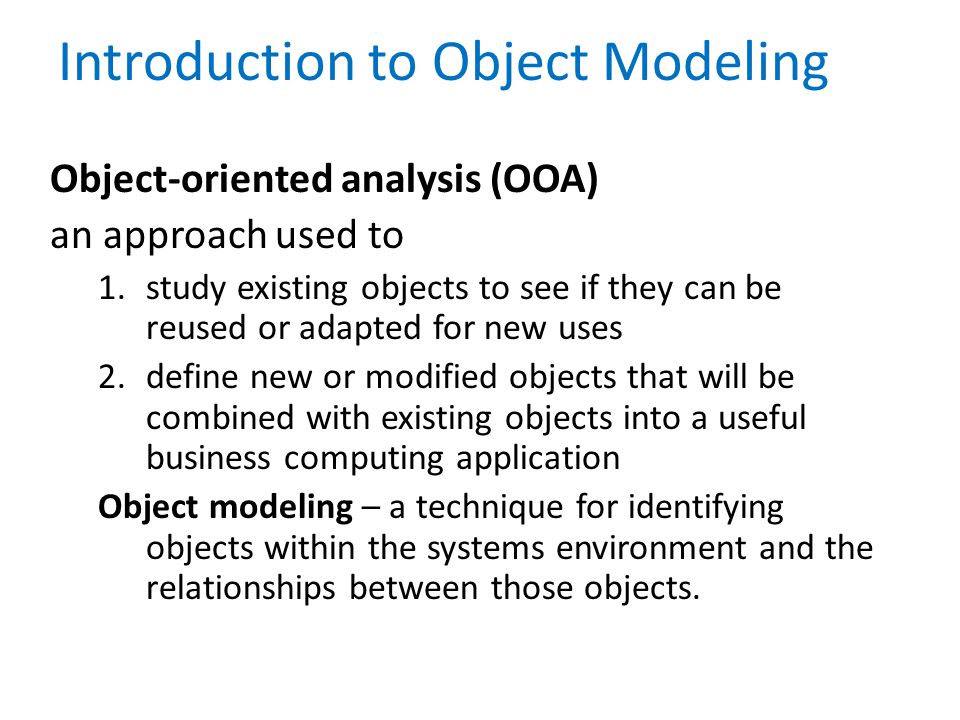 Introduction to Object Modeling

Object-oriented analysis (OOA)

an approach used to

1. study existing objects to see if they can be reused or adapted for new uses
2. define new or modified objects that will be combined with existing objects into a useful business computing application

Object modeling – a technique for identifying objects within the systems environment and the relationships between those objects.